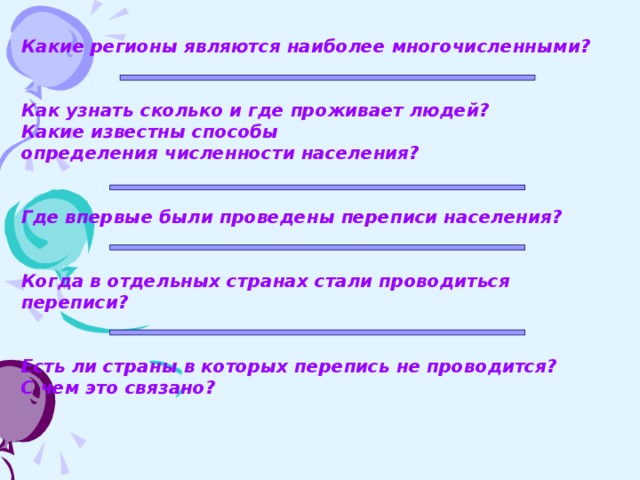 Какие регионы являются наиболее многочисленными?

Как узнать сколько и где проживает людей?
Какие известны способы
определения численности населения?

Где впервые были проведены переписи населения?

Когда в отдельных странах стали проводиться переписи?

Есть ли страны в которых перепись не проводится?
С чем это связано?